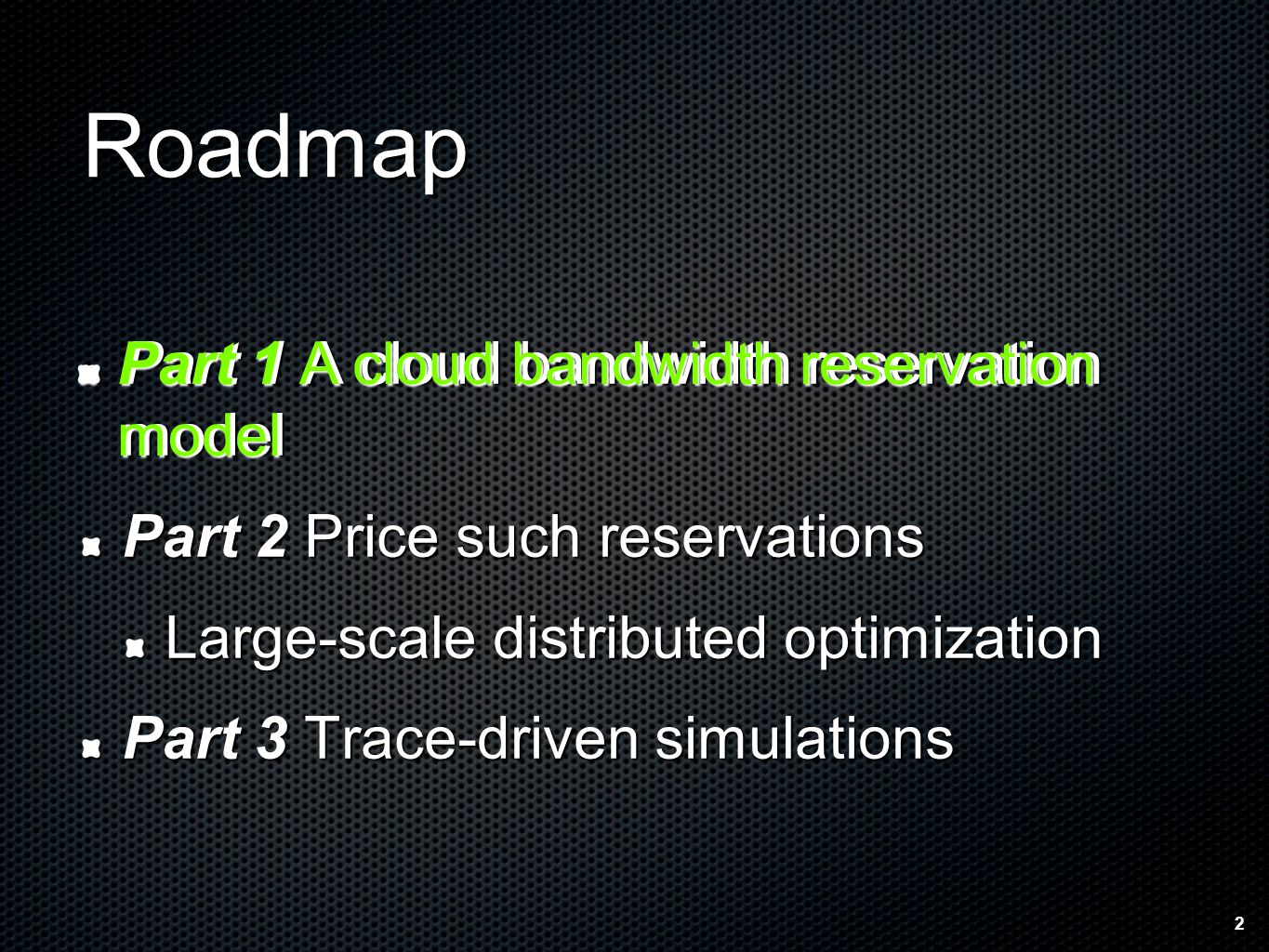 Roadmap

Part 1 A cloud bandwidth reservation model

Part 2 Price such reservations

Large-scale distributed optimization

Part 3 Trace-driven simulations

2